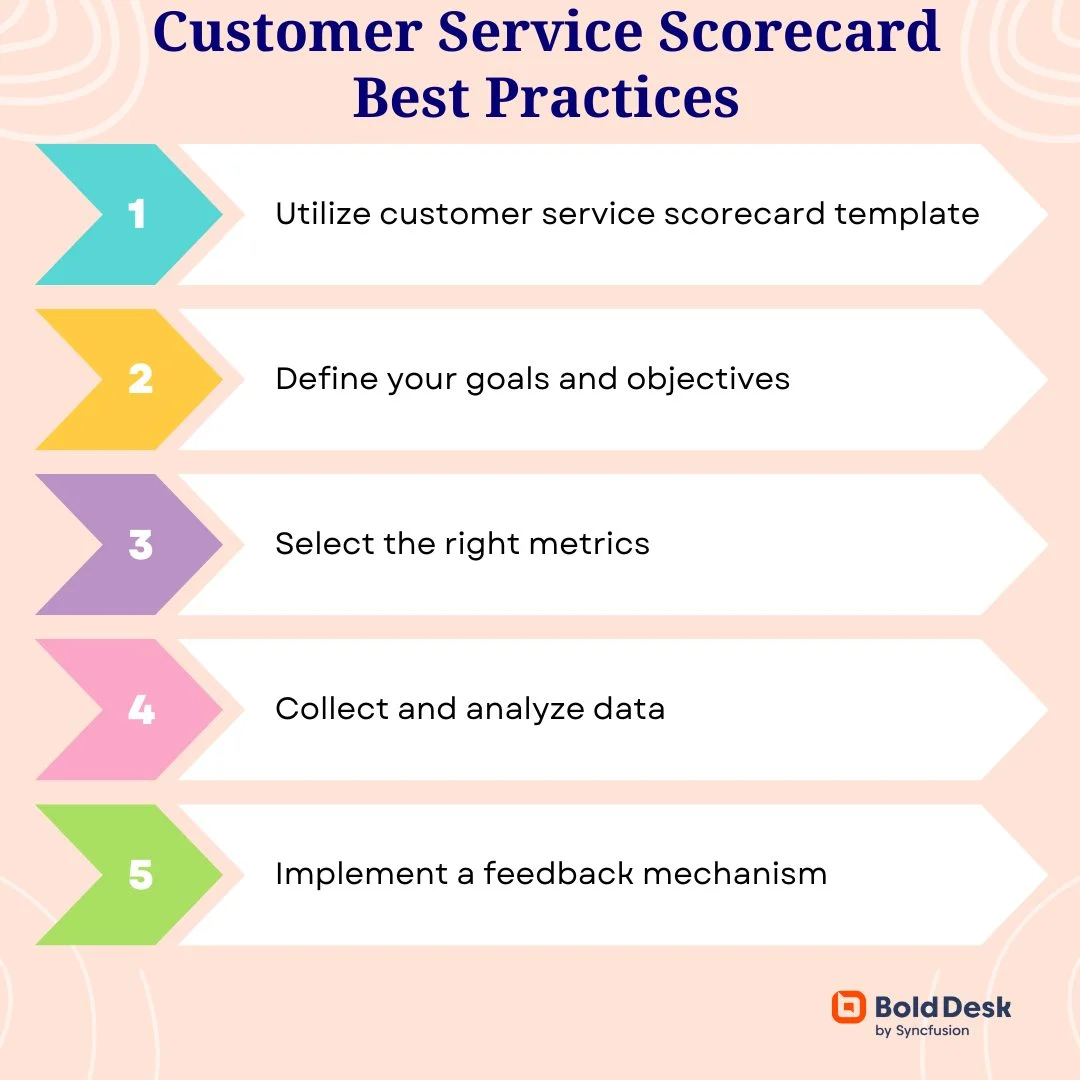 Customer Service Scorecard Best Practices

1 Utilize customer service scorecard template

2 Define your goals and objectives

3 Select the right metrics

4 Collect and analyze data

5 Implement a feedback mechanism

BoldDesk
by Syncfusion